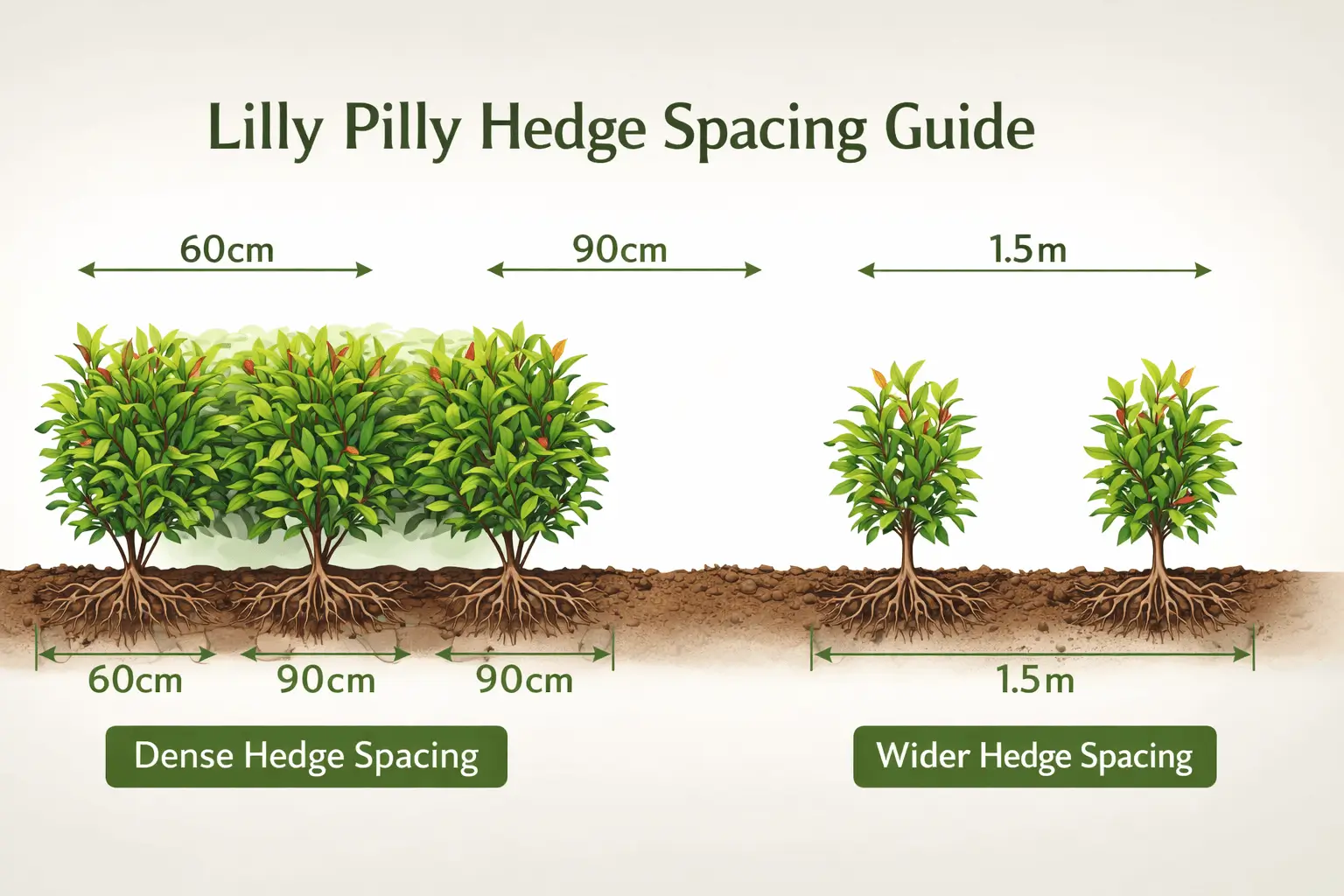 Lilly Pilly Hedge Spacing Guide

60cm

90cm

1.5m

60cm

90cm

90cm

1.5m

Dense Hedge Spacing

Wider Hedge Spacing